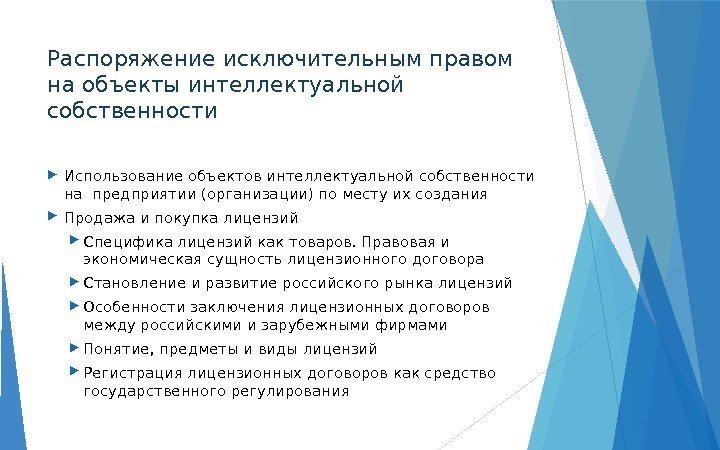 Распоряжение исключительным правом на объекты интеллектуальной собственности

Использование объектов интеллектуальной собственности на предприятии (организации) по месту их создания

Продажа и покупка лицензий

Специфика лицензий как товаров. Правовая и экономическая сущность лицензионного договора

Становление и развитие российского рынка лицензий

Особенности заключения лицензионных договоров между российскими и зарубежными фирмами

Понятие, предметы и виды лицензий

Регистрация лицензионных договоров как средство государственного регулирования